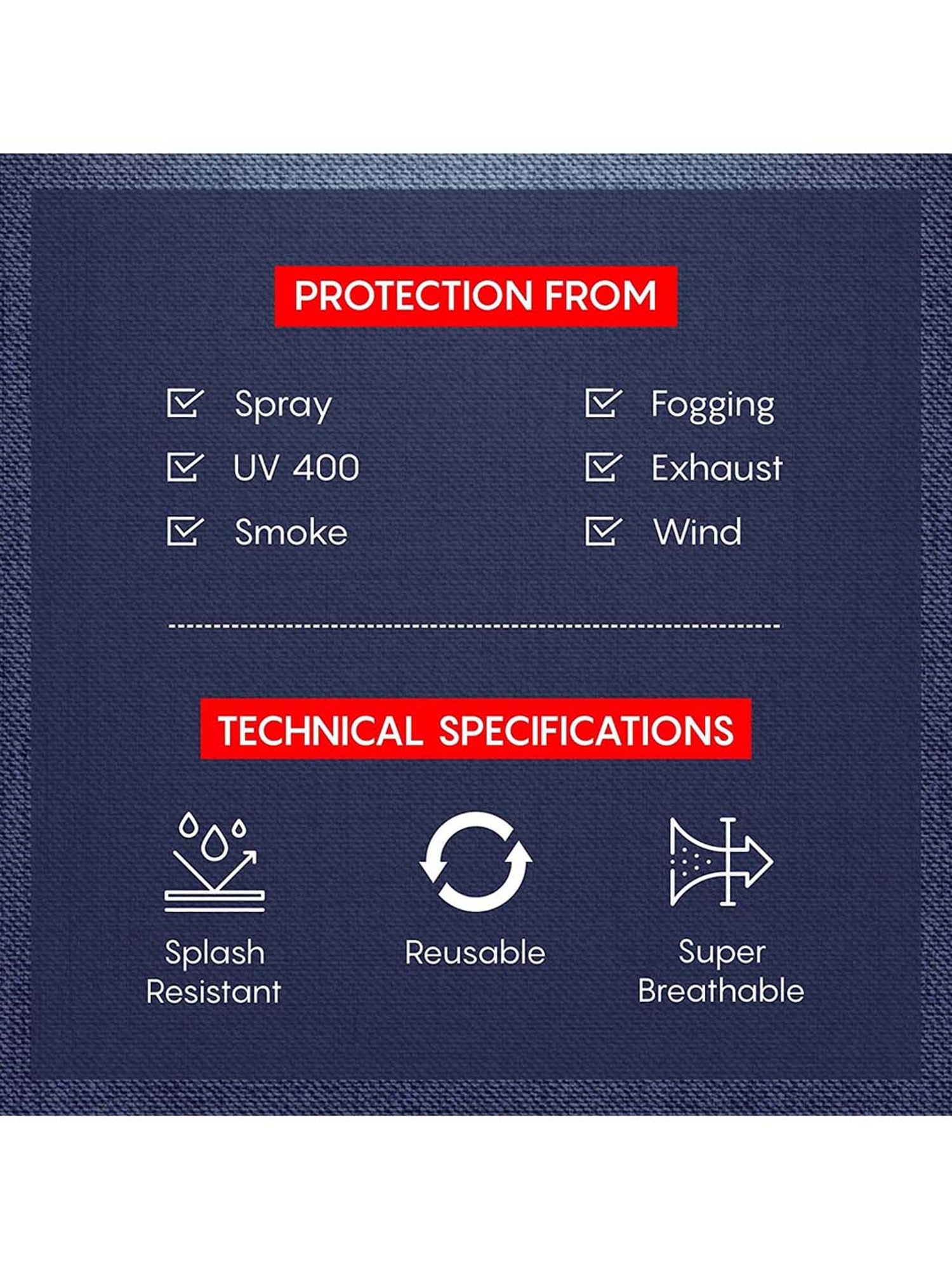 PROTECTION FROM

Spray
UV 400
Smoke

Fogging
Exhaust
Wind

TECHNICAL SPECIFICATIONS

Splash Resistant

Reusable

Super Breathable